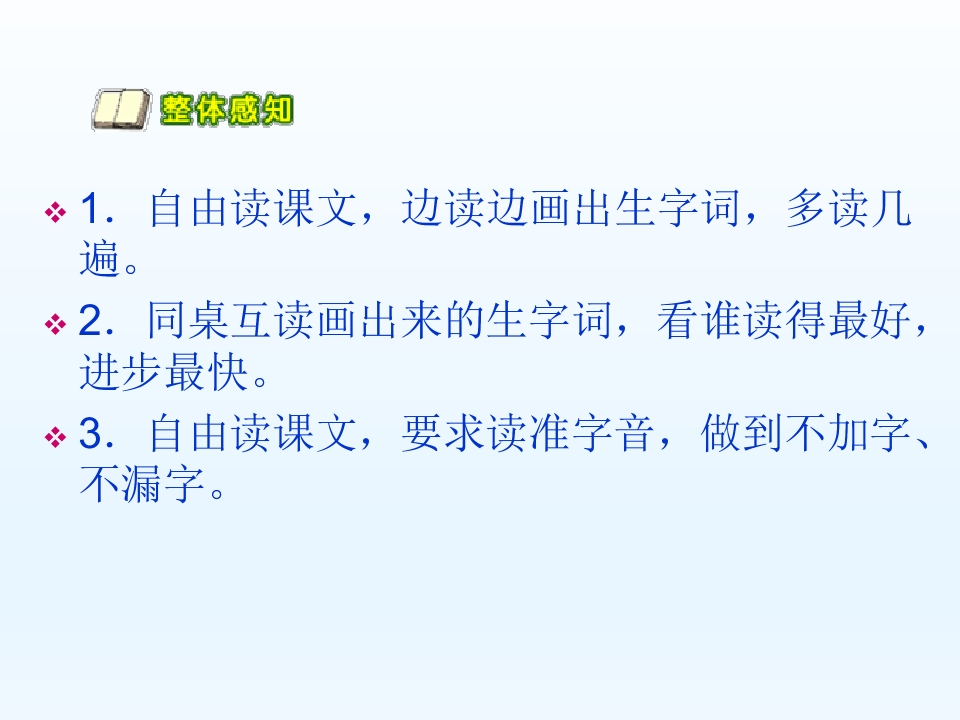 整体感知

1．自由读课文，边读边画出生字词，多读几遍。

2．同桌互读画出来的生字词，看谁读得最好，进步最快。

3．自由读课文，要求读准字音，做到不加字、不漏字。